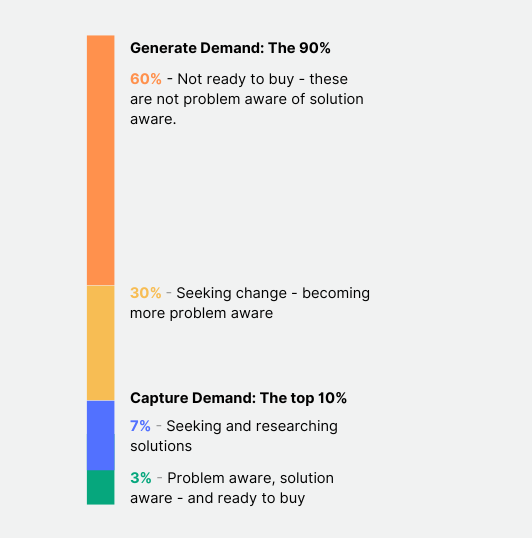 Generate Demand: The 90%

60% - Not ready to buy - these are not problem aware of solution aware.

30% - Seeking change - becoming more problem aware

Capture Demand: The top 10%

7% - Seeking and researching solutions

3% - Problem aware, solution aware - and ready to buy